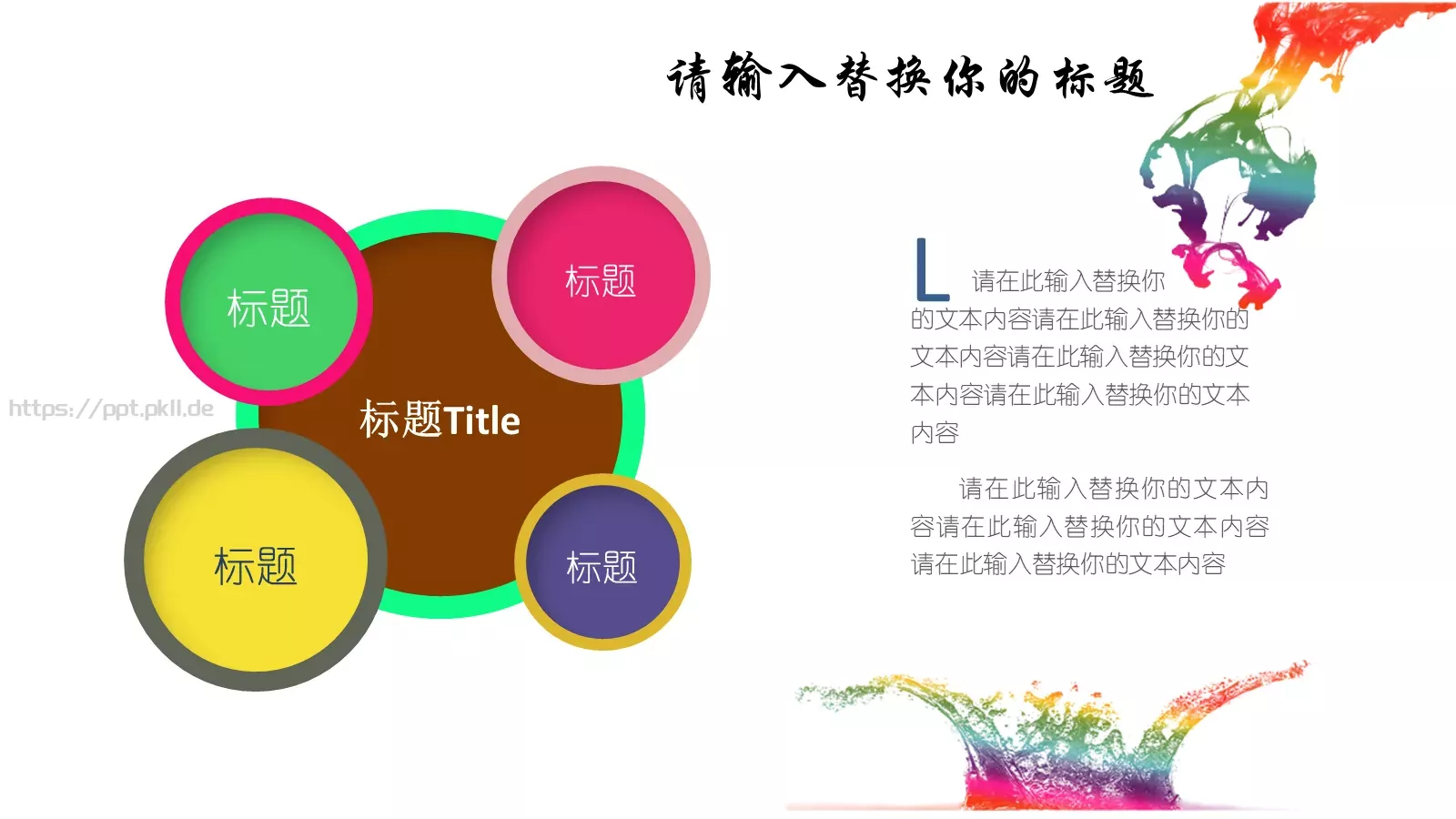 请输入替换你的标题

标题

标题

https://ppt.pkll.de

标题Title

标题

标题

L 请在此输入替换你的文本内容请在此输入替换你的文本内容请在此输入替换你的文本内容请在此输入替换你的文本内容

请在此输入替换你的文本内容请在此输入替换你的文本内容请在此输入替换你的文本内容